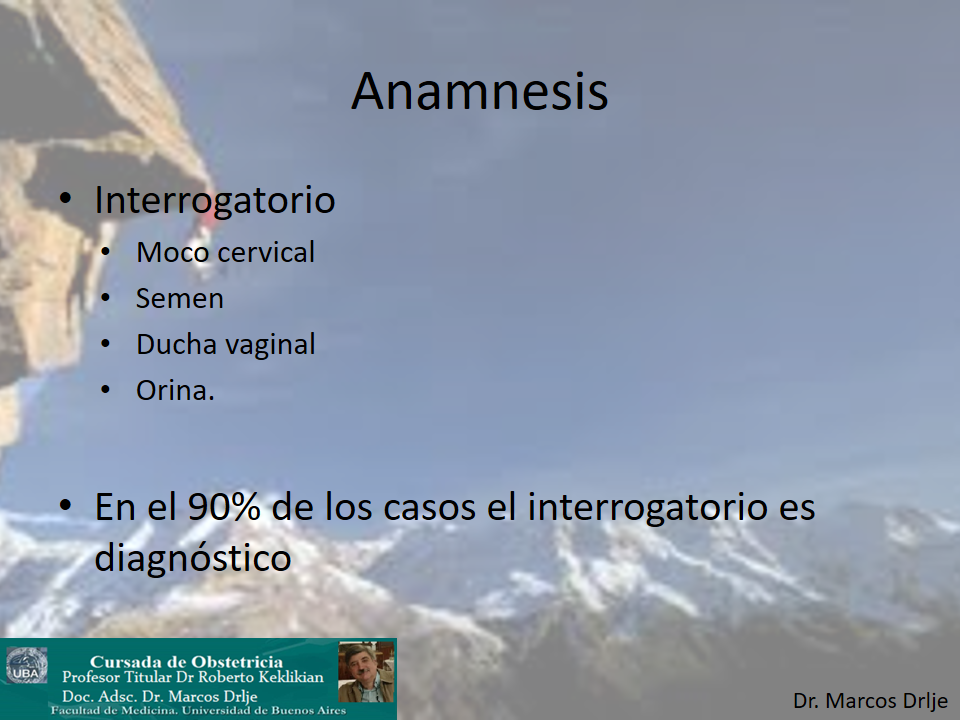 Anamnesis

• Interrogatorio
  • Moco cervical
  • Semen
  • Ducha vaginal
  • Orina.

• En el 90% de los casos el interrogatorio es diagnóstico

UBA
Cursada de Obstetricia
Profesor Titular Dr Roberto Keklikian
Doc. Adsc. Dr. Marcos Drlje
Facultad de Medicina. Universidad de Buenos Aires

Dr. Marcos Drlje